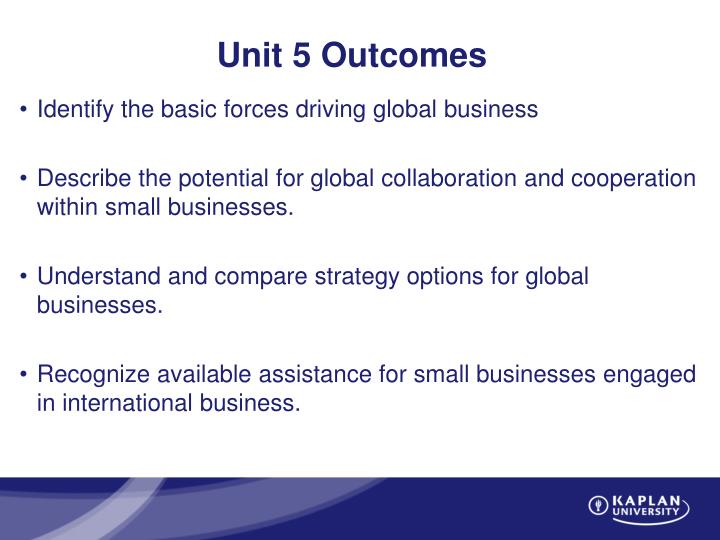 Unit 5 Outcomes

• Identify the basic forces driving global business

• Describe the potential for global collaboration and cooperation within small businesses.

• Understand and compare strategy options for global businesses.

• Recognize available assistance for small businesses engaged in international business.

KAPLAN UNIVERSITY